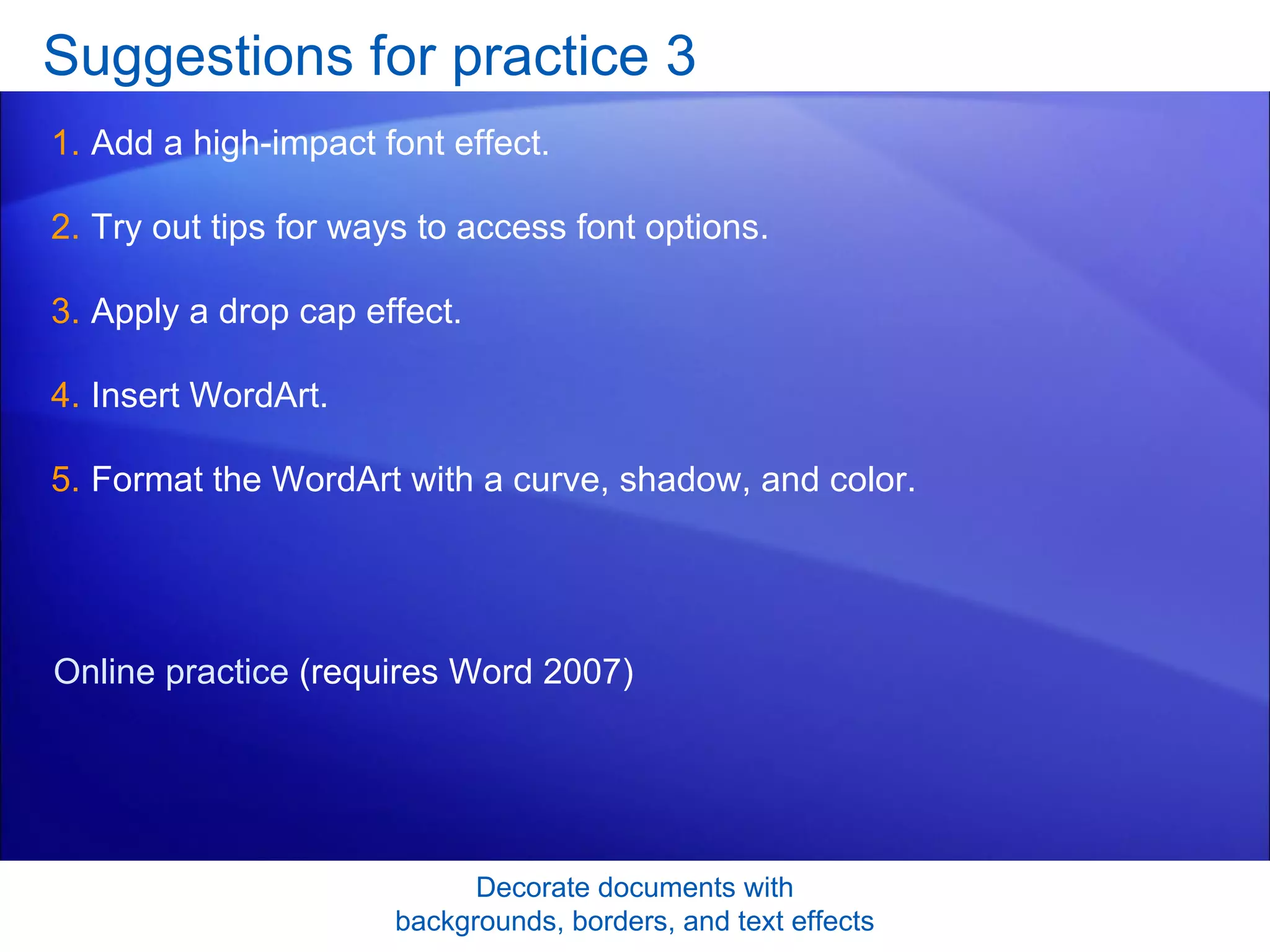 Suggestions for practice 3

1. Add a high-impact font effect.

2. Try out tips for ways to access font options.

3. Apply a drop cap effect.

4. Insert WordArt.

5. Format the WordArt with a curve, shadow, and color.

Online practice (requires Word 2007)

Decorate documents with backgrounds, borders, and text effects